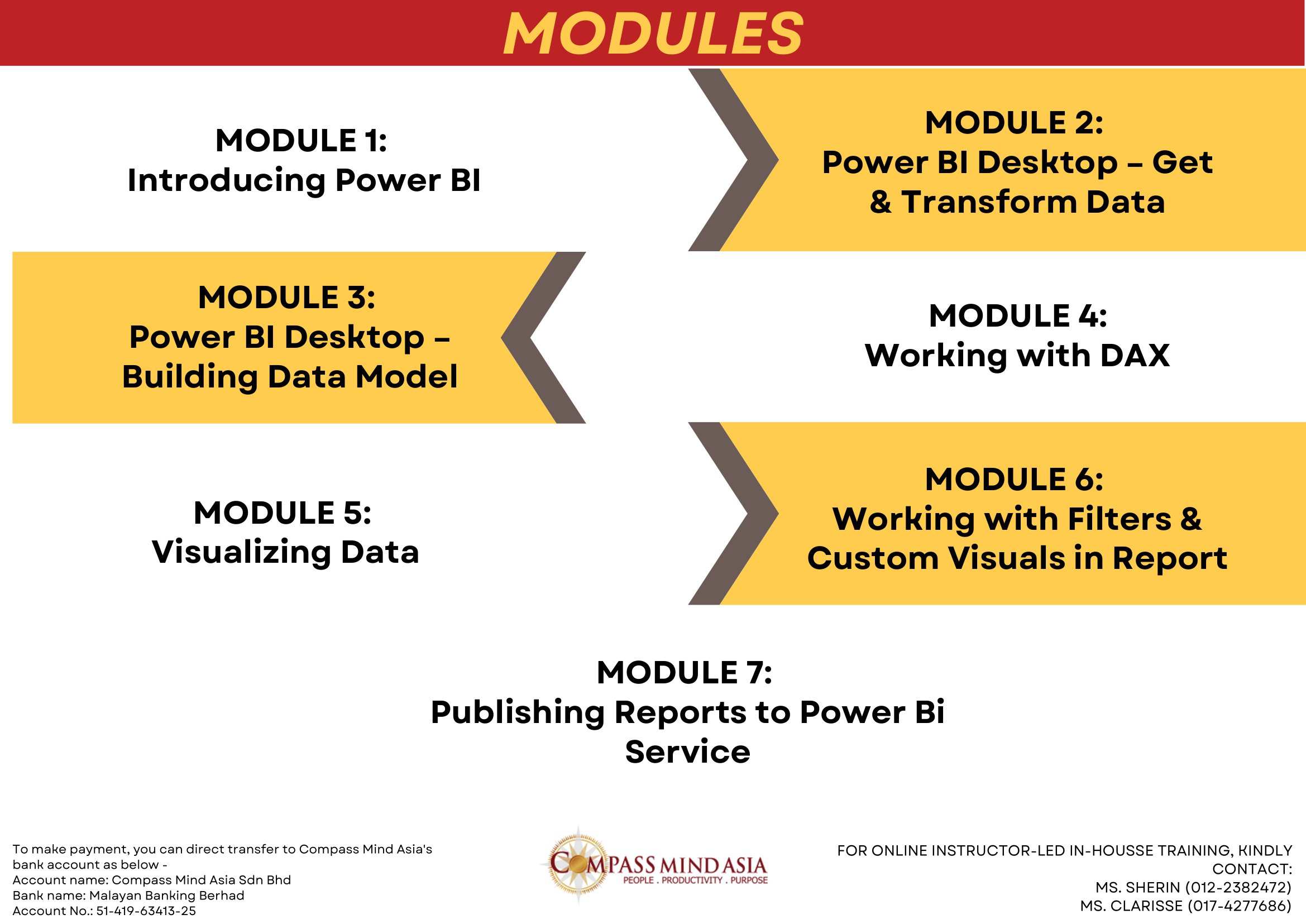 MODULES

MODULE 1:
Introducing Power BI

MODULE 2:
Power BI Desktop – Get & Transform Data

MODULE 3:
Power BI Desktop – Building Data Model

MODULE 4:
Working with DAX

MODULE 5:
Visualizing Data

MODULE 6:
Working with Filters & Custom Visuals in Report

MODULE 7:
Publishing Reports to Power Bi Service

To make payment, you can direct transfer to Compass Mind Asia's bank account as below -
Account name: Compass Mind Asia Sdn Bhd
Bank name: Malayan Banking Berhad
Account No.: 51-419-63413-25

COMPASS MIND ASIA
PEOPLE . PRODUCTIVITY . PURPOSE

FOR ONLINE INSTRUCTOR-LED IN-HOUSSE TRAINING, KINDLY CONTACT:
MS. SHERIN (012-2382472)
MS. CLARISSE (017-4277686)